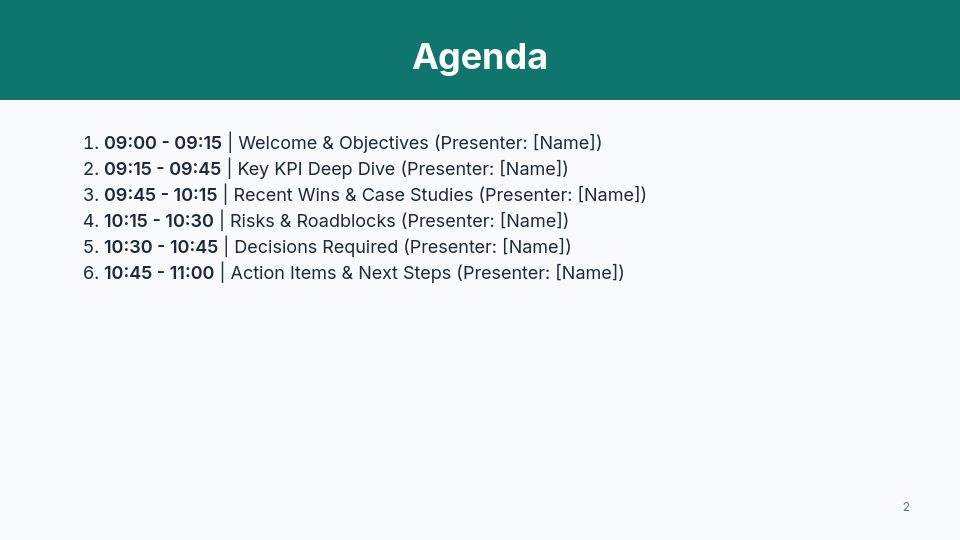 Agenda

1. 09:00 - 09:15 | Welcome & Objectives (Presenter: [Name])
2. 09:15 - 09:45 | Key KPI Deep Dive (Presenter: [Name])
3. 09:45 - 10:15 | Recent Wins & Case Studies (Presenter: [Name])
4. 10:15 - 10:30 | Risks & Roadblocks (Presenter: [Name])
5. 10:30 - 10:45 | Decisions Required (Presenter: [Name])
6. 10:45 - 11:00 | Action Items & Next Steps (Presenter: [Name])

2